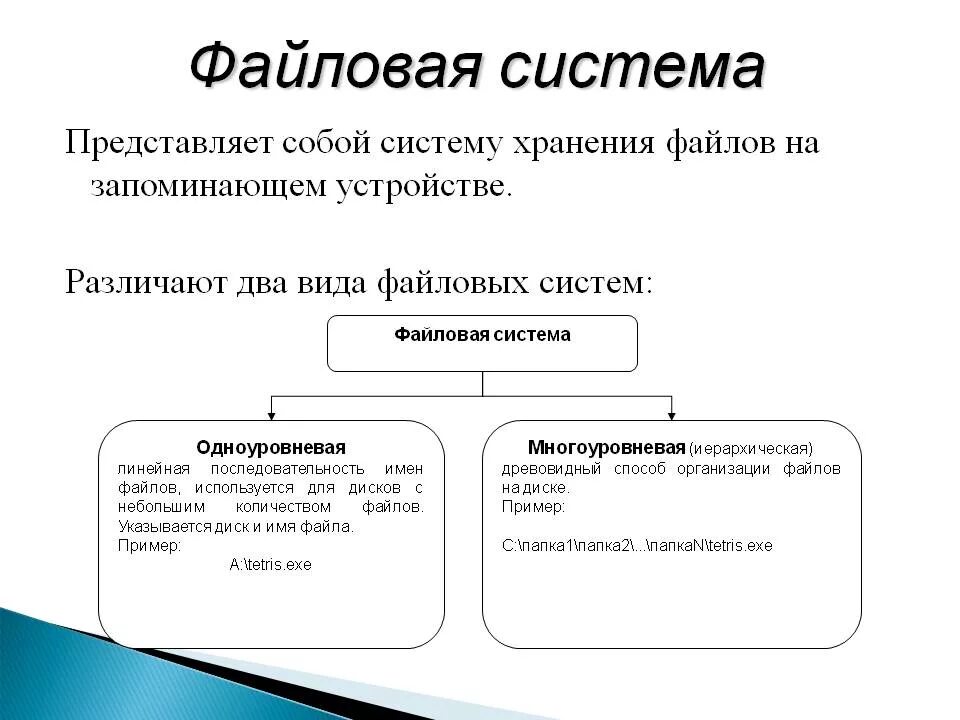 Файловая система

Представляет собой систему хранения файлов на запоминающем устройстве.

Различают два вида файловых систем:

Файловая система

Одноуровневая
линейная последовательность имен файлов, используется для дисков с небольшим количеством файлов. Указывается диск и имя файла.
Пример:
A:\tetris.exe

Многоуровневая (иерархическая)
древовидный способ организации файлов на диске.
Пример:

C:\папка1\папка2\...\папкаN\tetris.exe